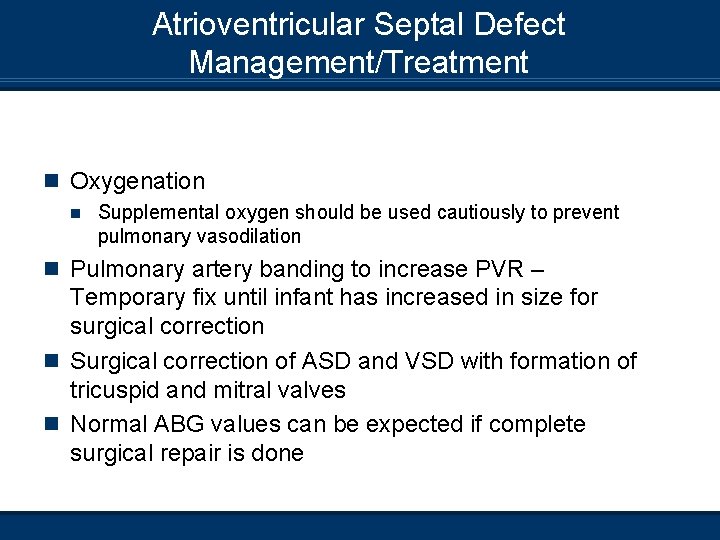 Atrioventricular Septal Defect Management/Treatment

Oxygenation

Supplemental oxygen should be used cautiously to prevent pulmonary vasodilation

Pulmonary artery banding to increase PVR – Temporary fix until infant has increased in size for surgical correction

Surgical correction of ASD and VSD with formation of tricuspid and mitral valves

Normal ABG values can be expected if complete surgical repair is done